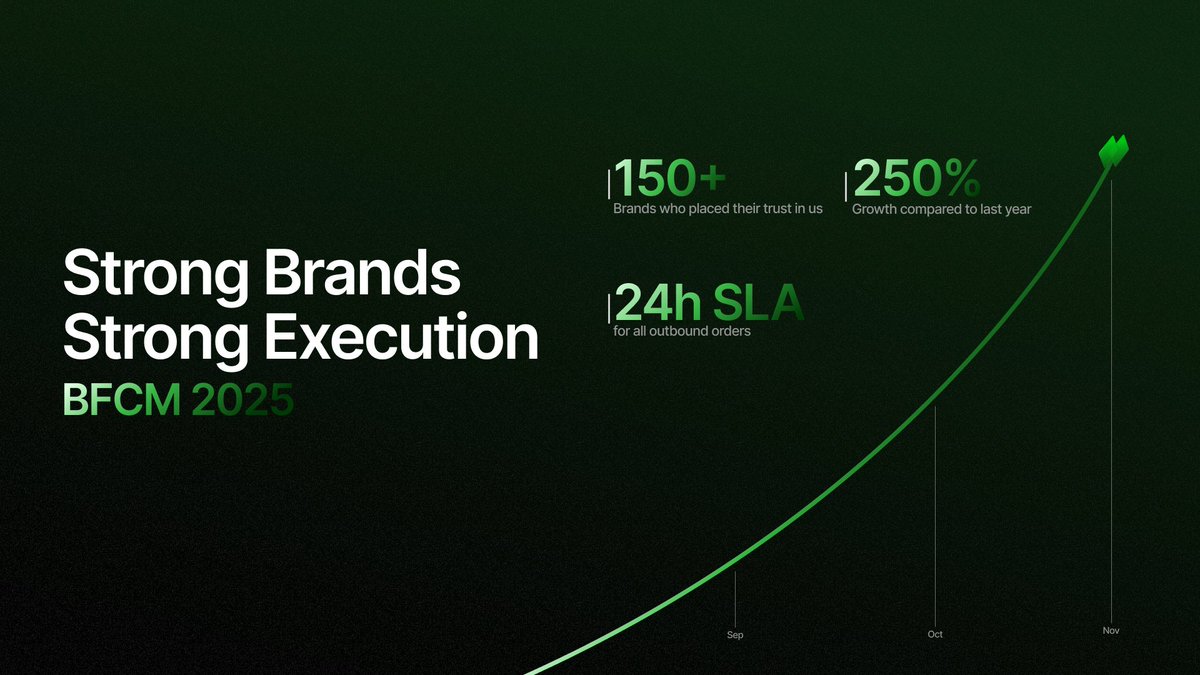 Strong Brands
Strong Execution
BFCM 2025

150+
Brands who placed their trust in us

250%
Growth compared to last year

24h SLA
for all outbound orders

Sep
Oct
Nov